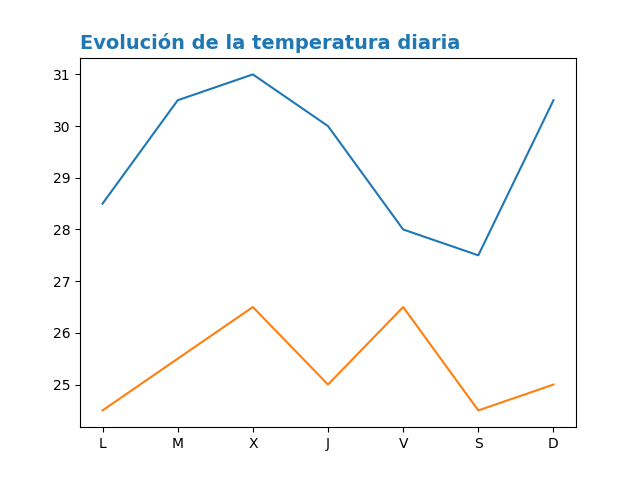 Evolución de la temperatura diaria

31
30
29
28
27
26
25

L M X J V S D